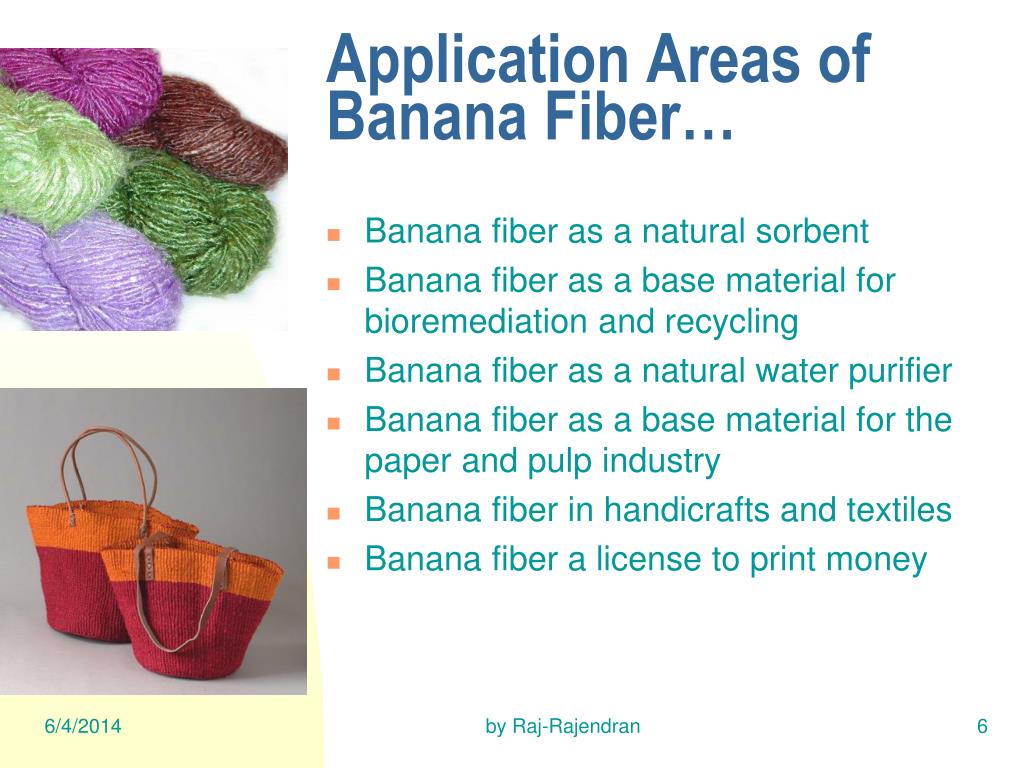 Application Areas of Banana Fiber…

- Banana fiber as a natural sorbent
- Banana fiber as a base material for bioremediation and recycling
- Banana fiber as a natural water purifier
- Banana fiber as a base material for the paper and pulp industry
- Banana fiber in handicrafts and textiles
- Banana fiber a license to print money

6/4/2014

by Raj-Rajendran

6